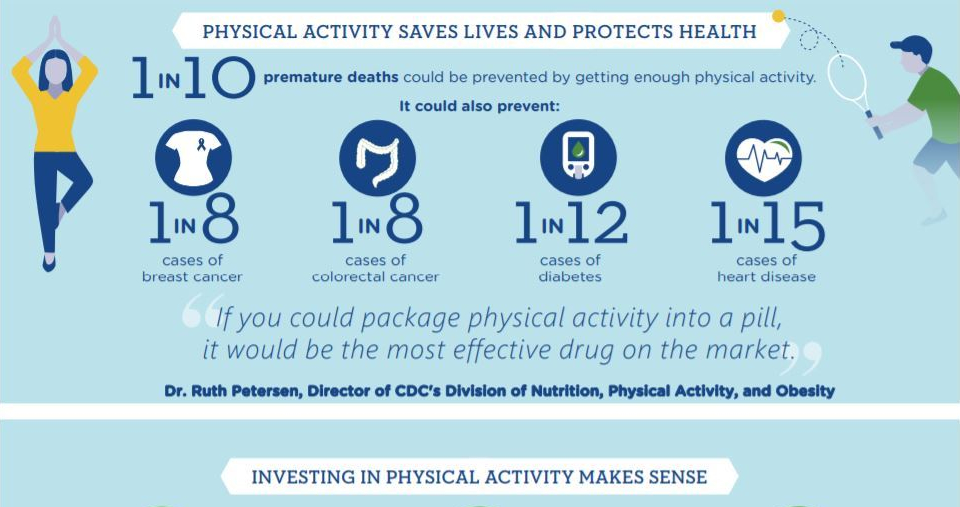 PHYSICAL ACTIVITY SAVES LIVES AND PROTECTS HEALTH

1 IN 10 premature deaths could be prevented by getting enough physical activity.

It could also prevent:

1 IN 8 cases of breast cancer

1 IN 8 cases of colorectal cancer

1 IN 12 cases of diabetes

1 IN 15 cases of heart disease

"If you could package physical activity into a pill, it would be the most effective drug on the market."

Dr. Ruth Petersen, Director of CDC's Division of Nutrition, Physical Activity, and Obesity

INVESTING IN PHYSICAL ACTIVITY MAKES SENSE